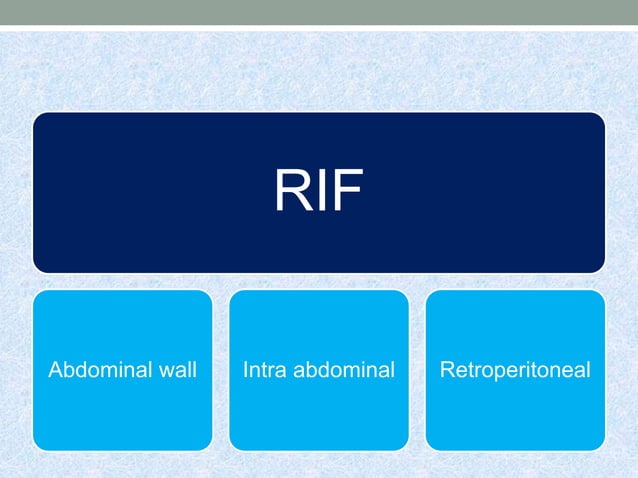 RIF

Abdominal wall

Intra abdominal

Retroperitoneal